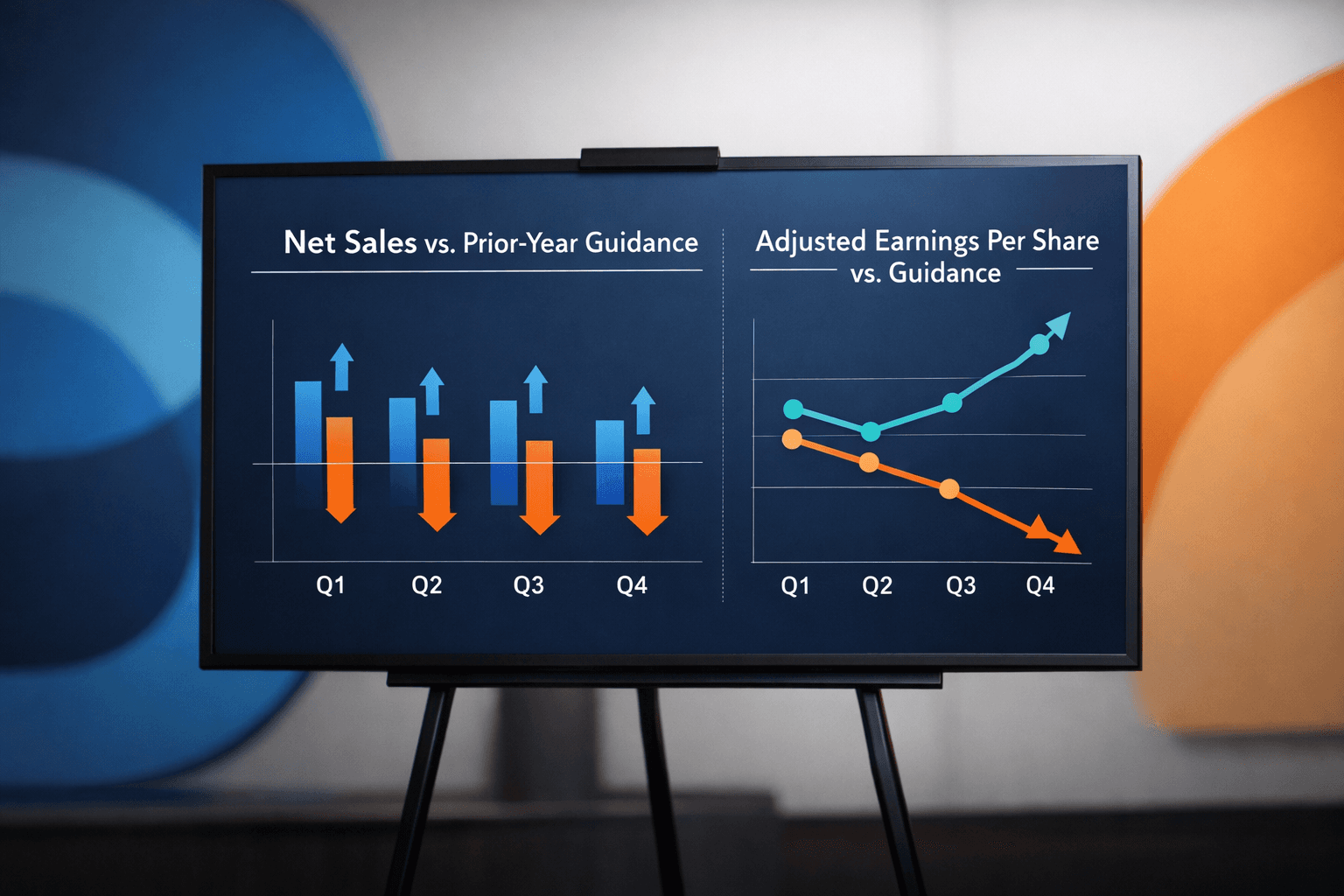 Net Sales vs. Prior-Year Guidance

Q1 Q2 Q3 Q4

Adjusted Earnings Per Share vs. Guidance

Q1 Q2 Q3 Q4